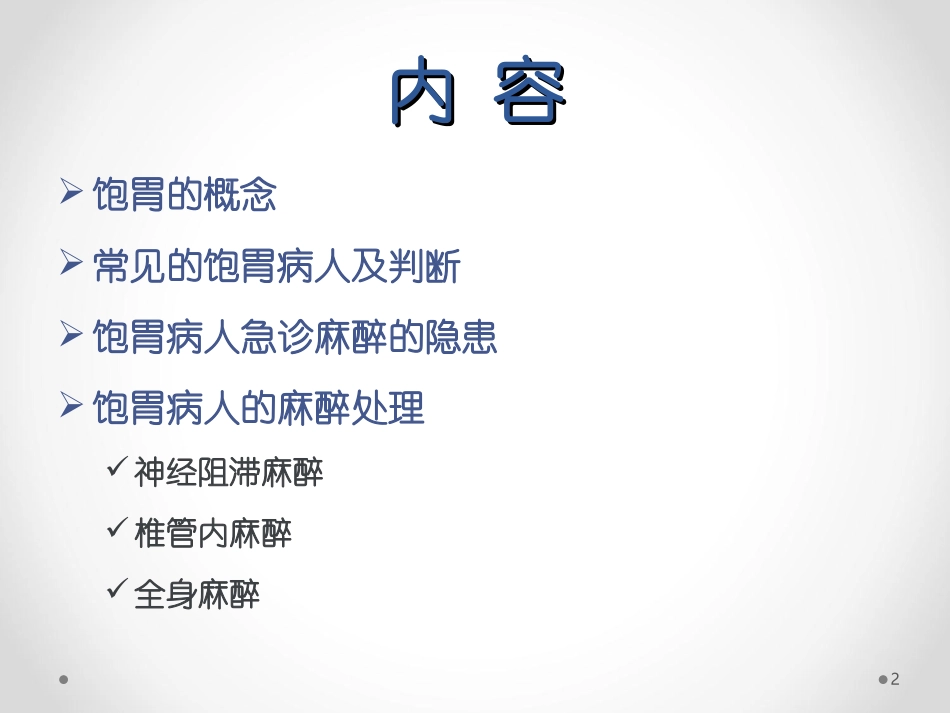 内 容

➢ 饱胃的概念

➢ 常见的饱胃病人及判断

➢ 饱胃病人急诊麻醉的隐患

➢ 饱胃病人的麻醉处理

✓ 神经阻滞麻醉

✓ 椎管内麻醉

✓ 全身麻醉

2